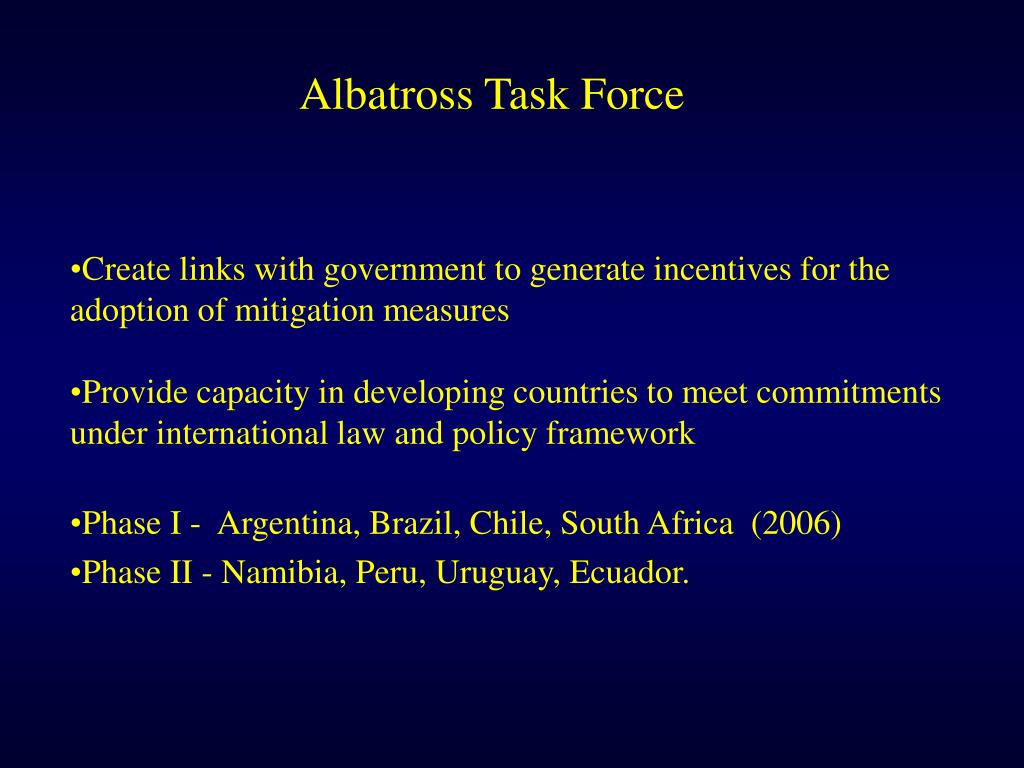 Albatross Task Force

•Create links with government to generate incentives for the adoption of mitigation measures

•Provide capacity in developing countries to meet commitments under international law and policy framework

•Phase I - Argentina, Brazil, Chile, South Africa (2006)

•Phase II - Namibia, Peru, Uruguay, Ecuador.